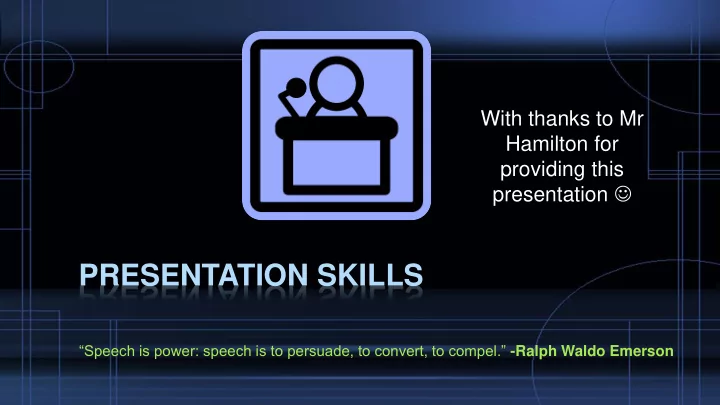 With thanks to Mr Hamilton for providing this presentation ☺

PRESENTATION SKILLS

“Speech is power: speech is to persuade, to convert, to compel.” -Ralph Waldo Emerson